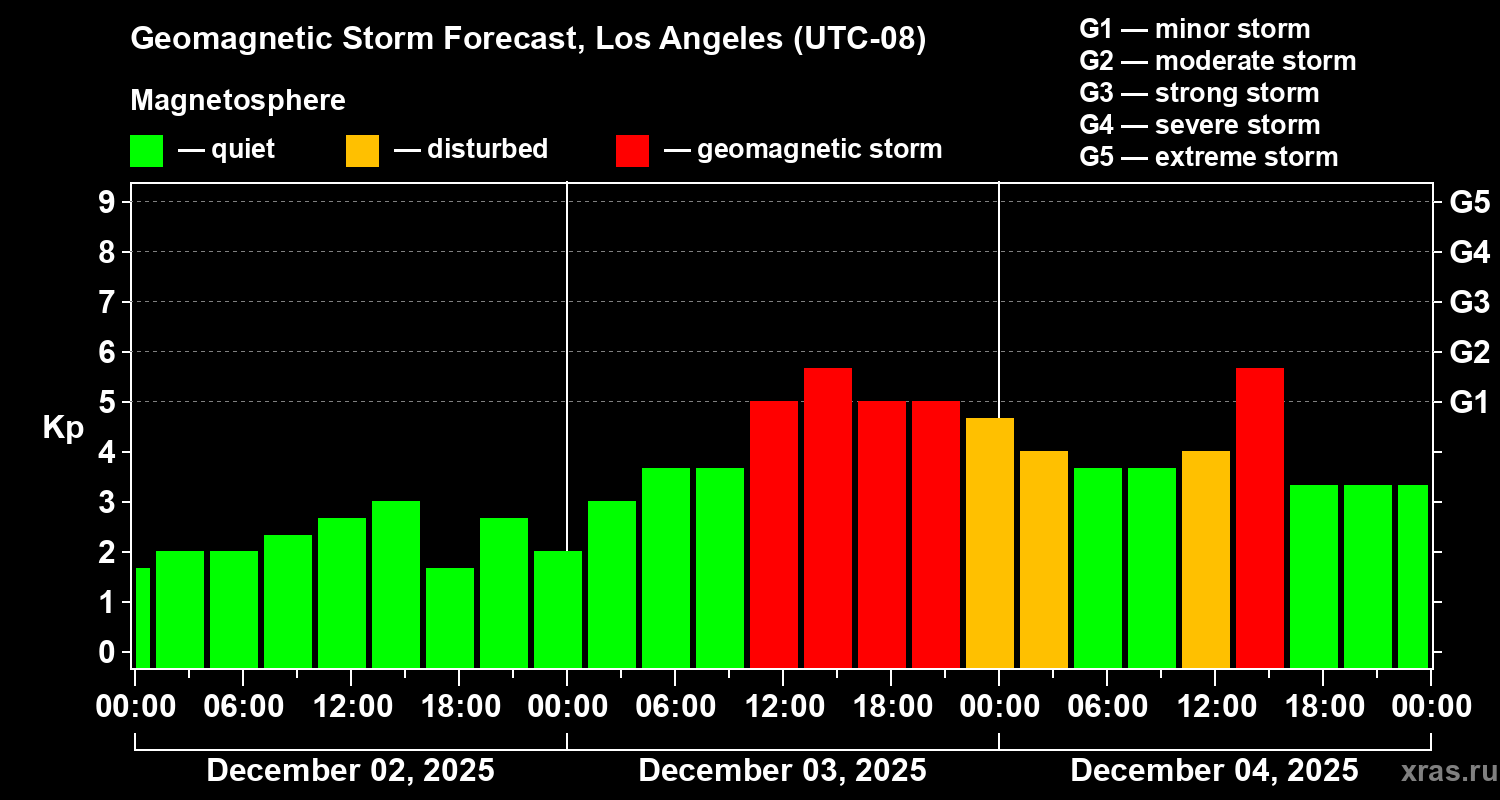 Geomagnetic Storm Forecast, Los Angeles (UTC-08)

Magnetosphere

— quiet — disturbed — geomagnetic storm

G1 — minor storm
G2 — moderate storm
G3 — strong storm
G4 — severe storm
G5 — extreme storm

Kp

9
8
7
6
5
4
3
2
1
0

G5
G4
G3
G2
G1

00:00 06:00 12:00 18:00 00:00 06:00 12:00 18:00 00:00 06:00 12:00 18:00 00:00

December 02, 2025
December 03, 2025
December 04, 2025

xras.ru